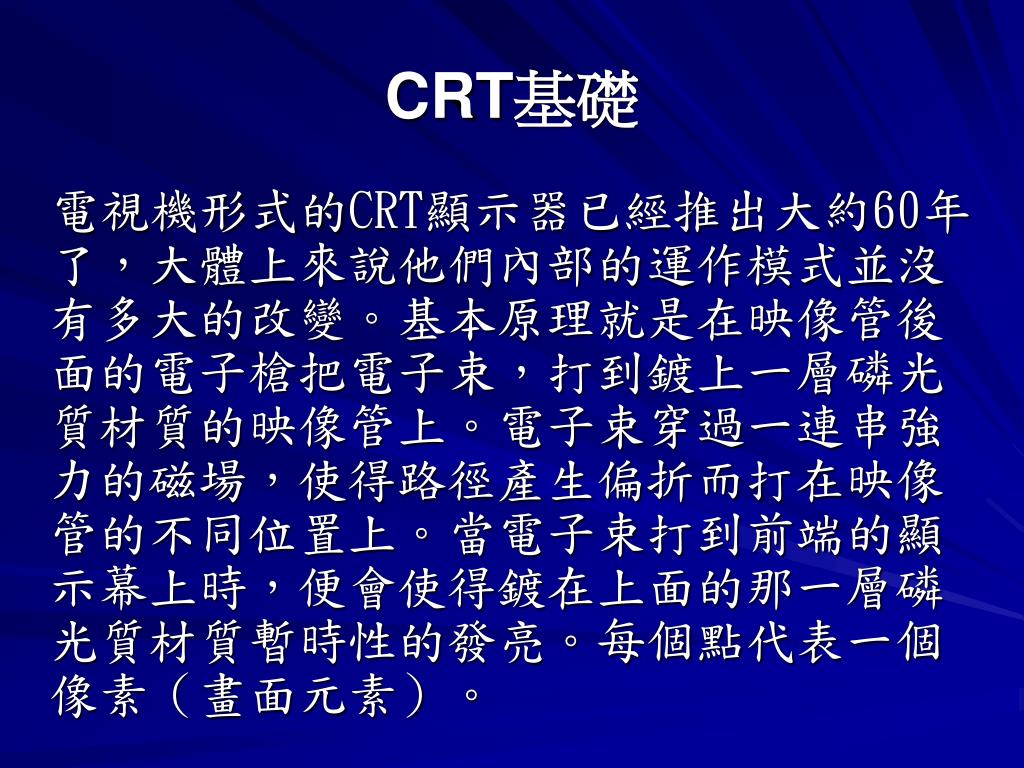 CRT基礎

電視機形式的CRT顯示器已經推出大約60年了，大體上來說他們內部的運作模式並沒有多大的改變。基本原理就是在映像管後面的電子槍把電子束，打到鍍上一層磷光質材質的映像管上。電子束穿過一連串強力的磁場，使得路徑產生偏折而打在映像管的不同位置上。當電子束打到前端的顯示幕上時，便會使得鍍在上面的那一層磷光質材質暫時性的發亮。每個點代表一個像素（畫面元素）。